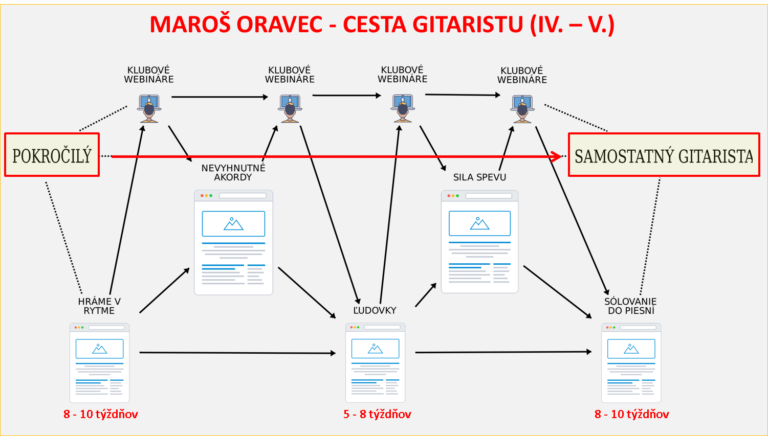 MAROŠ ORAVEC - CESTA GITARISTU (IV. – V.)

KLUBOVÉ WEBINÁRE

KLUBOVÉ WEBINÁRE

KLUBOVÉ WEBINÁRE

KLUBOVÉ WEBINÁRE

POKROČILÝ

SAMOSTATNÝ GITARISTA

NEVYHNUTNÉ AKORDY

SILA SPEVU

HRÁME V RYTME

ĽUDOVKY

SÓLOVANIE DO PIESNÍ

8 - 10 týždňov

5 - 8 týždňov

8 - 10 týždňov